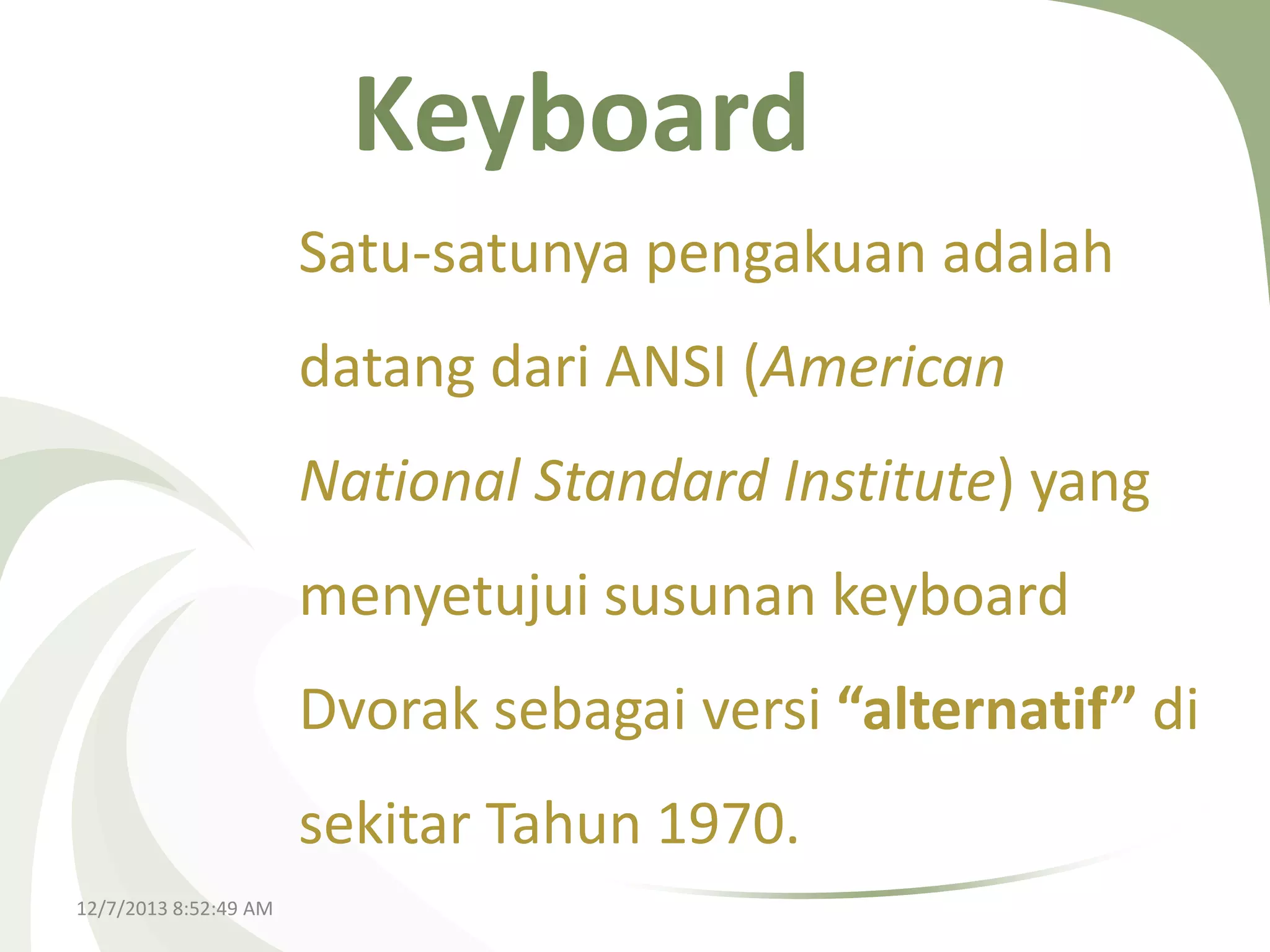 Keyboard

Satu-satunya pengakuan adalah datang dari ANSI (American National Standard Institute) yang menyetujui susunan keyboard Dvorak sebagai versi “alternatif” di sekitar Tahun 1970.

12/7/2013 8:52:49 AM